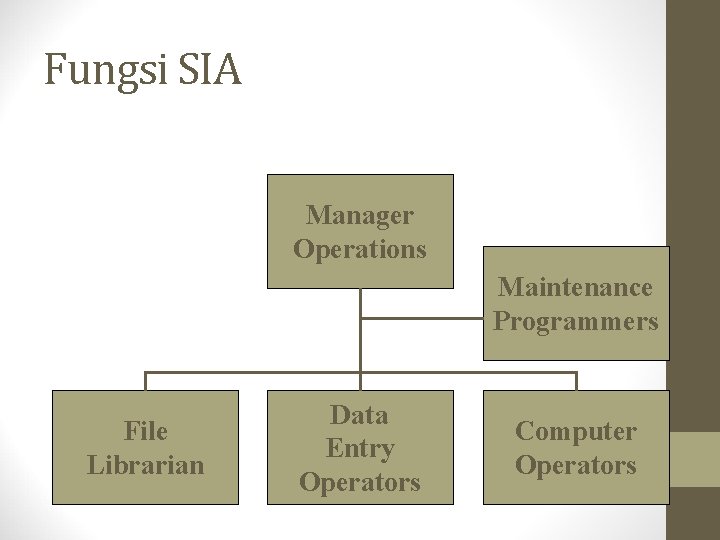 Fungsi SIA

Manager
Operations

Maintenance
Programmers

File
Librarian

Data
Entry
Operators

Computer
Operators